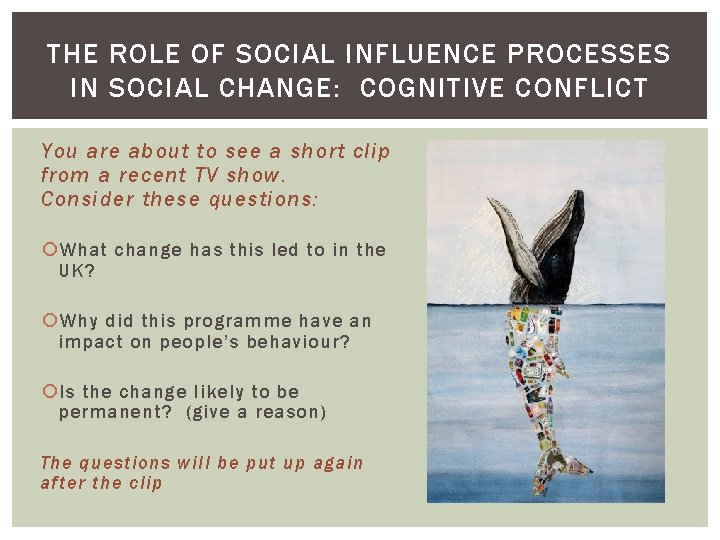 THE ROLE OF SOCIAL INFLUENCE PROCESSES IN SOCIAL CHANGE: COGNITIVE CONFLICT

You are about to see a short clip from a recent TV show. Consider these questions:

What change has this led to in the UK?

Why did this programme have an impact on people's behaviour?

Is the change likely to be permanent? (give a reason)

The questions will be put up again after the clip